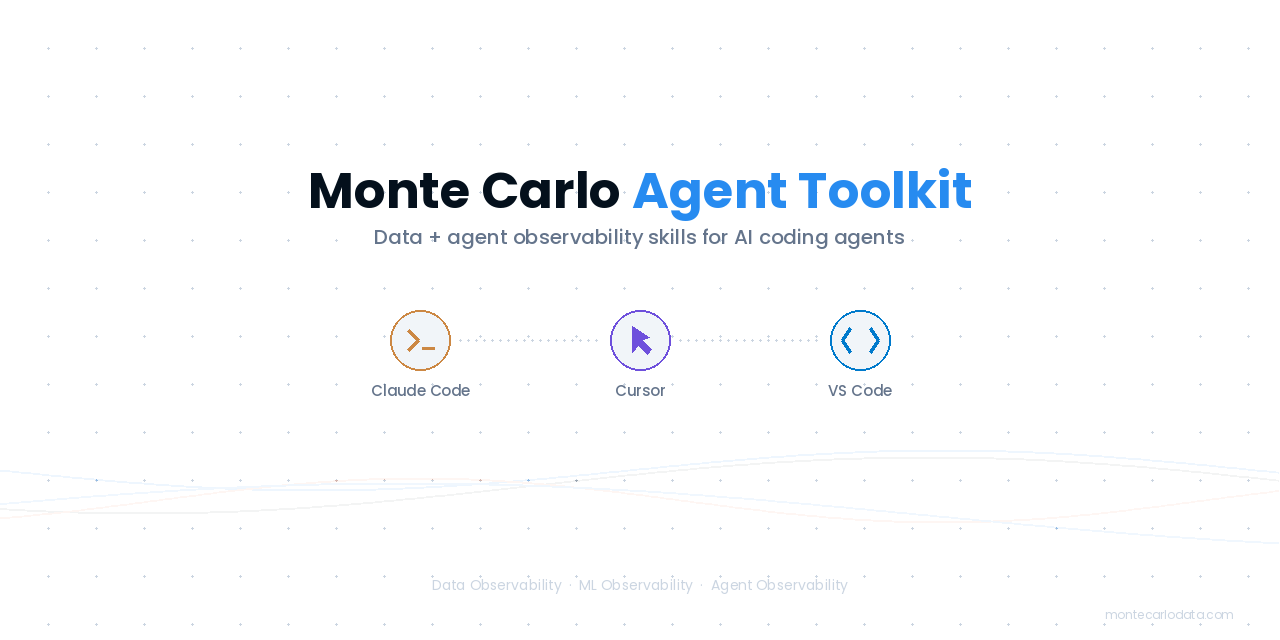 Monte Carlo Agent Toolkit
Data + agent observability skills for AI coding agents

Claude Code

Cursor

VS Code

Data Observability · ML Observability · Agent Observability

montecarlodata.com